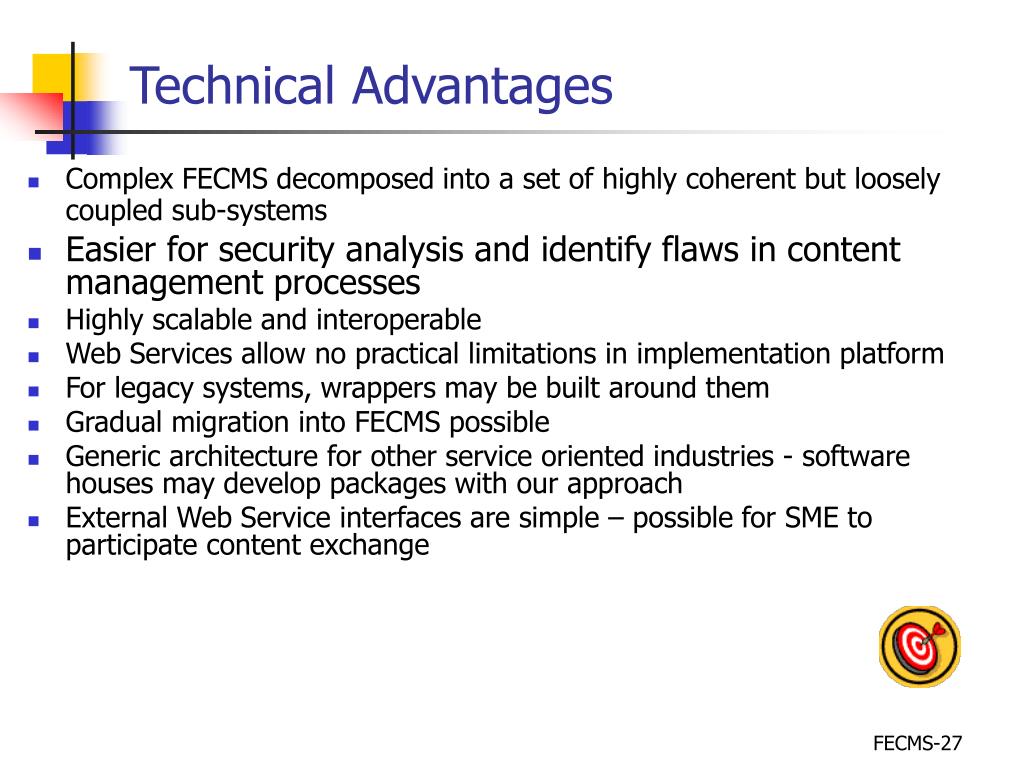 Technical Advantages

- Complex FECMS decomposed into a set of highly coherent but loosely coupled sub-systems
- Easier for security analysis and identify flaws in content management processes
- Highly scalable and interoperable
- Web Services allow no practical limitations in implementation platform
- For legacy systems, wrappers may be built around them
- Gradual migration into FECMS possible
- Generic architecture for other service oriented industries - software houses may develop packages with our approach
- External Web Service interfaces are simple – possible for SME to participate content exchange

FECMS-27